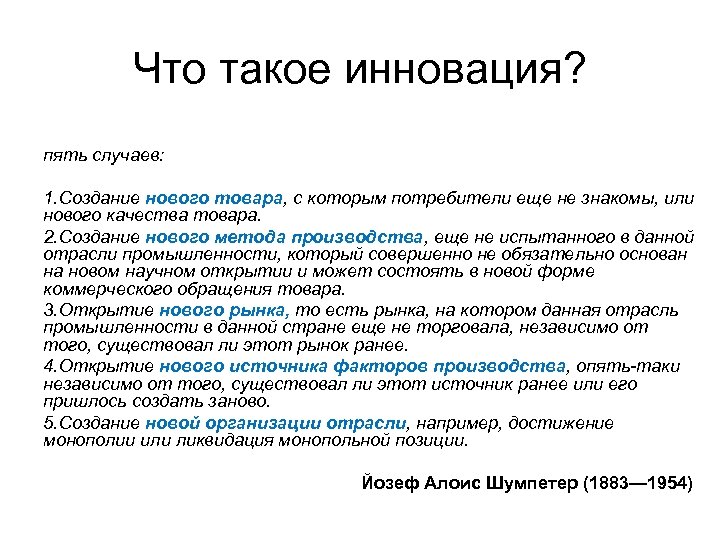 Что такое инновация?

пять случаев:

1.Создание нового товара, с которым потребители еще не знакомы, или нового качества товара.

2.Создание нового метода производства, еще не испытанного в данной отрасли промышленности, который совершенно не обязательно основан на новом научном открытии и может состоять в новой форме коммерческого обращения товара.

3.Открытие нового рынка, то есть рынка, на котором данная отрасль промышленности в данной стране еще не торговала, независимо от того, существовал ли этот рынок ранее.

4.Открытие нового источника факторов производства, опять-таки независимо от того, существовал ли этот источник ранее или его пришлось создать заново.

5.Создание новой организации отрасли, например, достижение монополии или ликвидация монопольной позиции.

Йозеф Алоис Шумпетер (1883—1954)